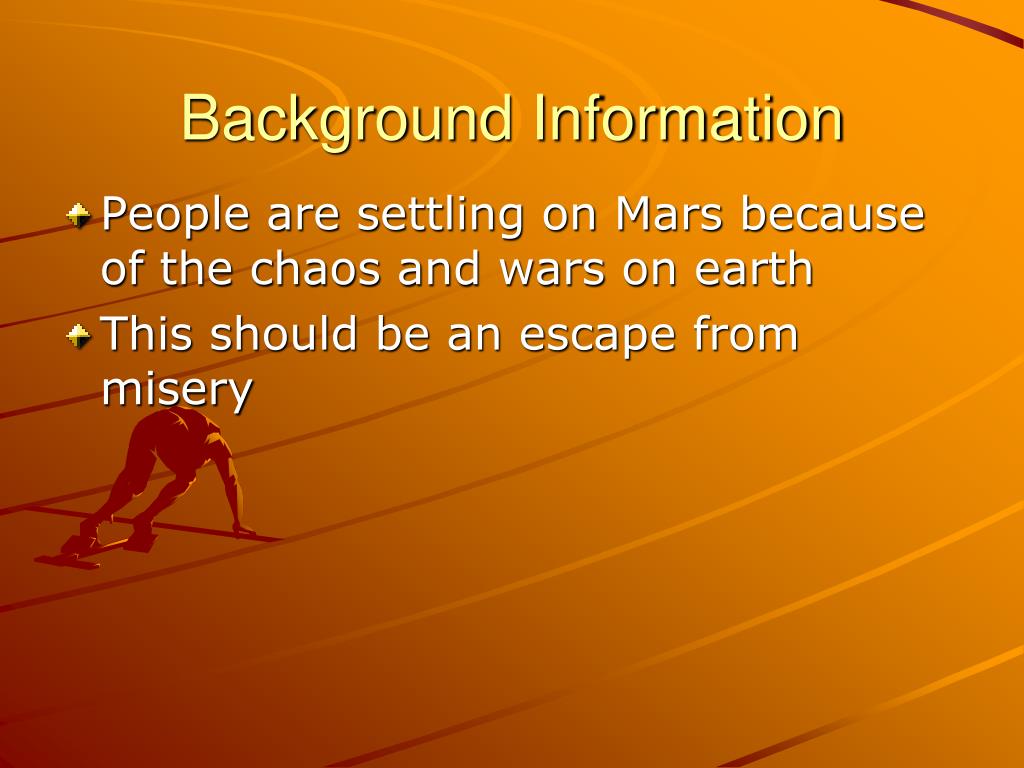 Background Information

People are settling on Mars because of the chaos and wars on earth

This should be an escape from misery